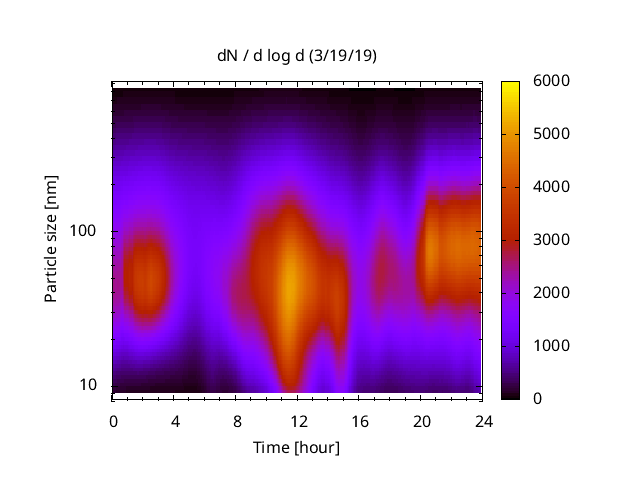 dN / d log d (3/19/19)

Particle size [nm]

100

10

0 4 8 12 16 20 24

Time [hour]

6000
5000
4000
3000
2000
1000
0